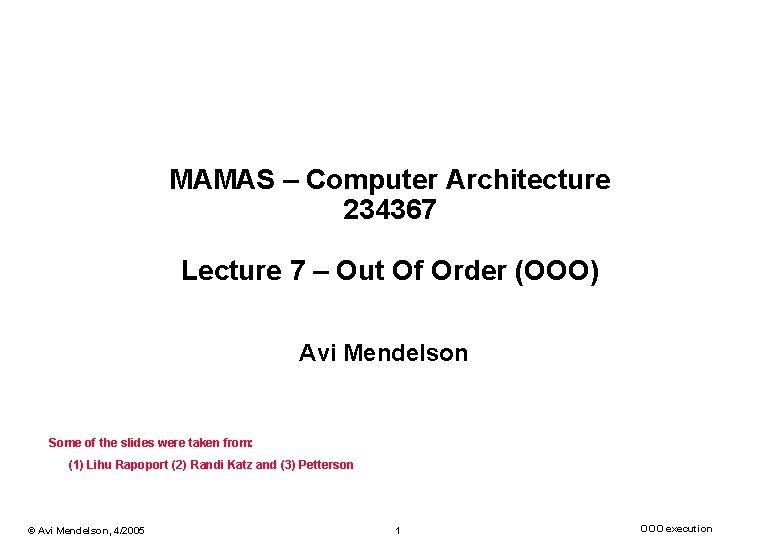 MAMAS – Computer Architecture
234367

Lecture 7 – Out Of Order (OOO)

Avi Mendelson

Some of the slides were taken from:
(1) Lihu Rapoport (2) Randi Katz and (3) Petterson

© Avi Mendelson, 4/2005

1

OOO execution